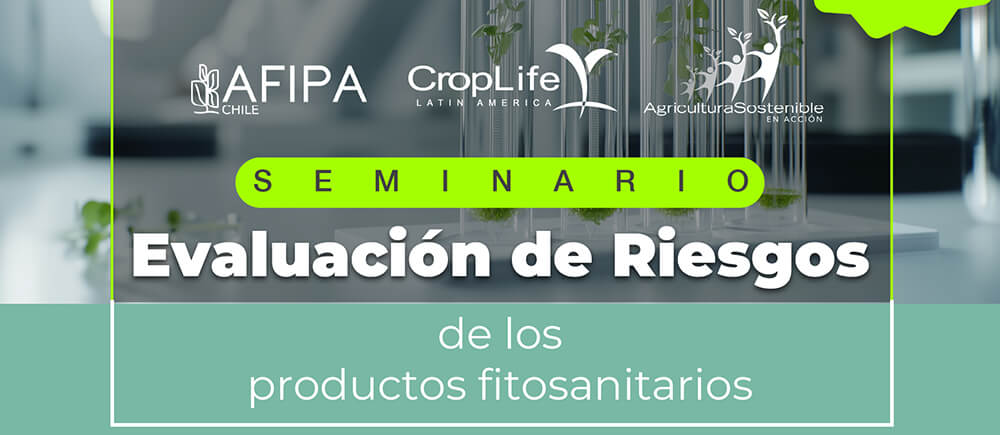 AFIPA CHILE

CropLife LATIN AMERICA

AgriculturaSostenible EN ACCIÓN

SEMINARIO

Evaluación de Riesgos

de los productos fitosanitarios